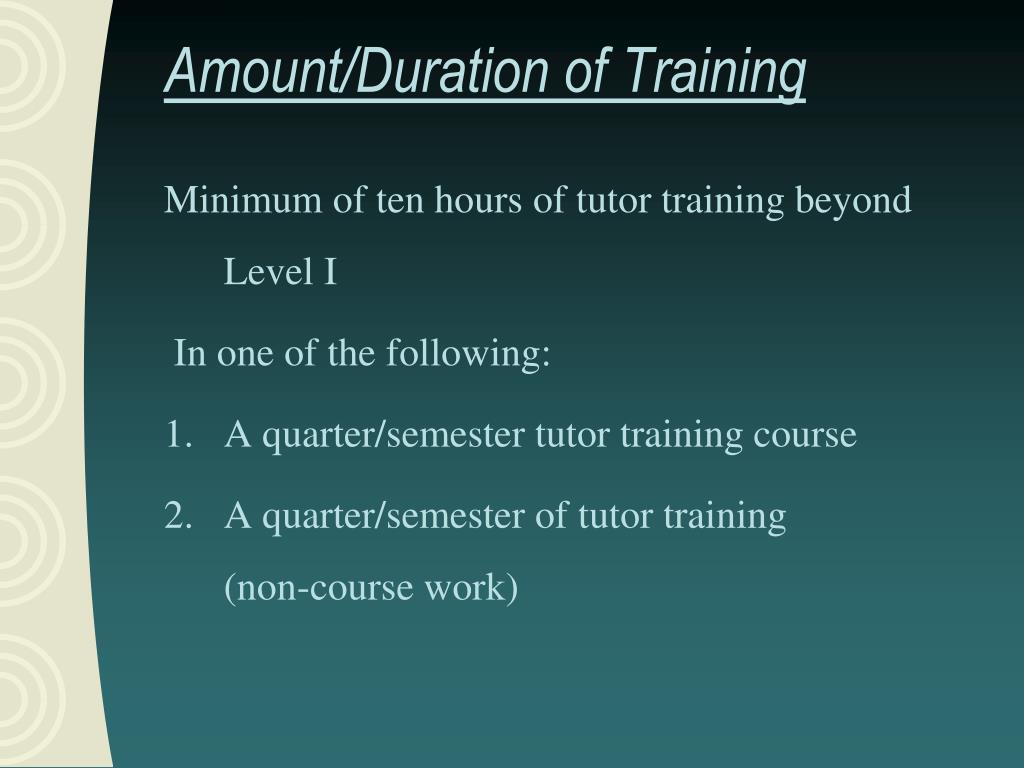 Amount/Duration of Training

Minimum of ten hours of tutor training beyond Level I

In one of the following:

1. A quarter/semester tutor training course
2. A quarter/semester of tutor training (non-course work)